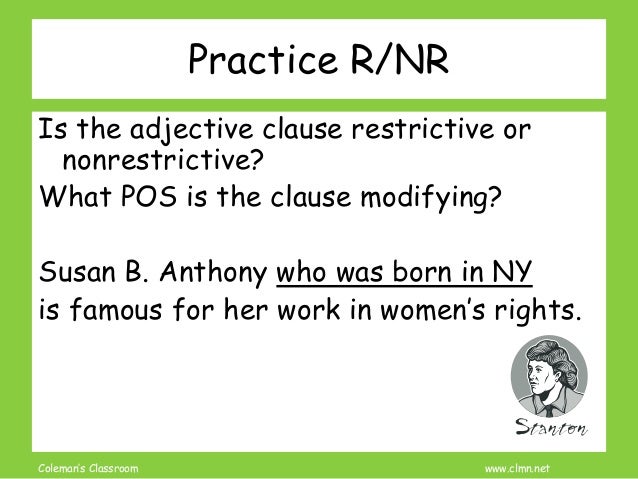 Practice R/NR

Is the adjective clause restrictive or nonrestrictive?
What POS is the clause modifying?

Susan B. Anthony who was born in NY is famous for her work in women's rights.

Stanton

Coleman's Classroom

www.clmn.net